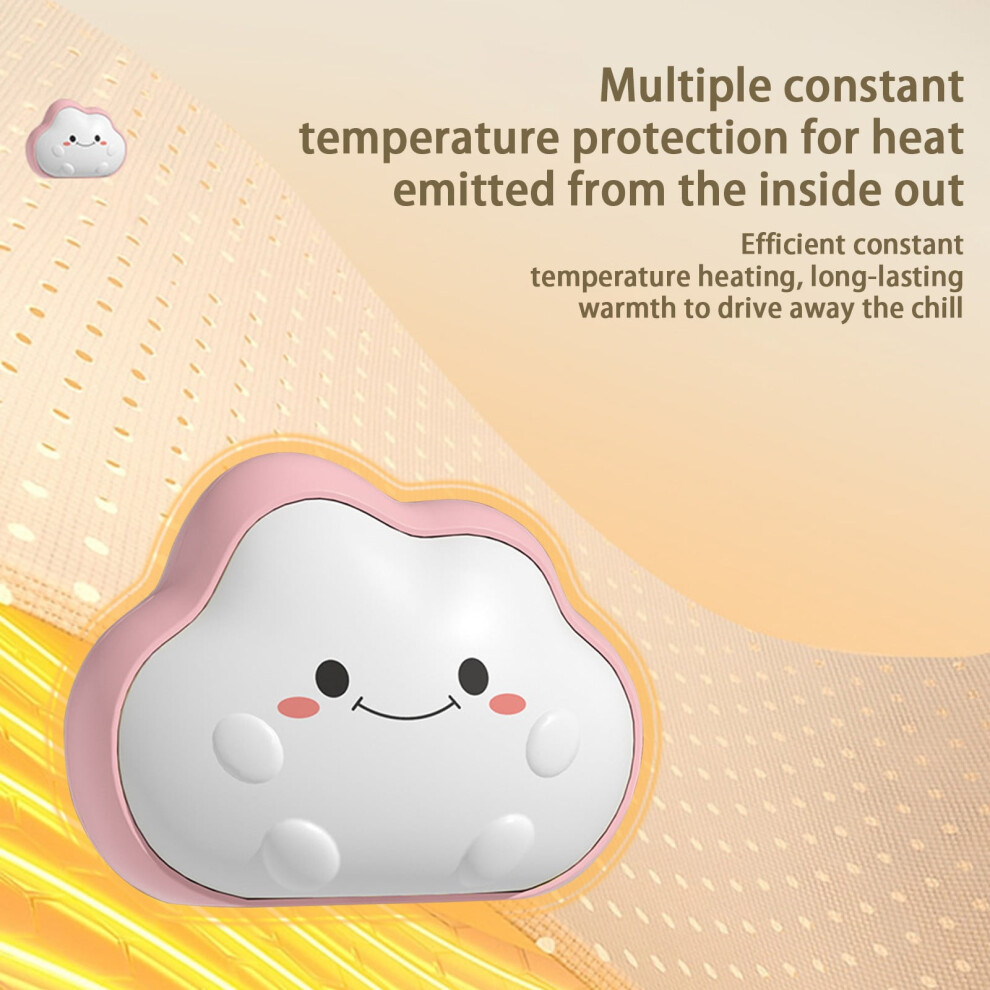 Multiple constant temperature protection for heat emitted from the inside out

Efficient constant temperature heating, long-lasting warmth to drive away the chill